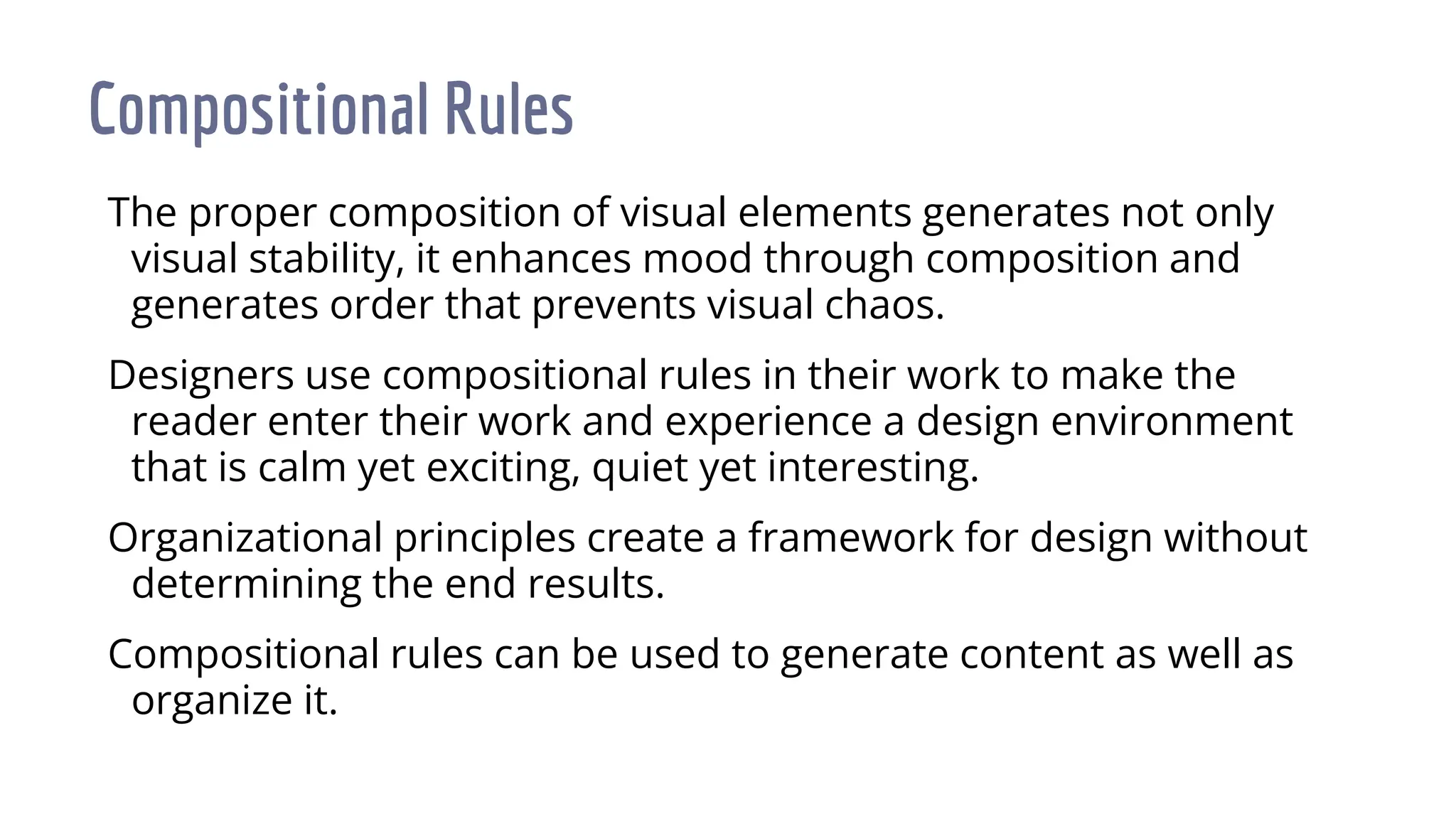 Compositional Rules

The proper composition of visual elements generates not only visual stability, it enhances mood through composition and generates order that prevents visual chaos.

Designers use compositional rules in their work to make the reader enter their work and experience a design environment that is calm yet exciting, quiet yet interesting.

Organizational principles create a framework for design without determining the end results.

Compositional rules can be used to generate content as well as organize it.